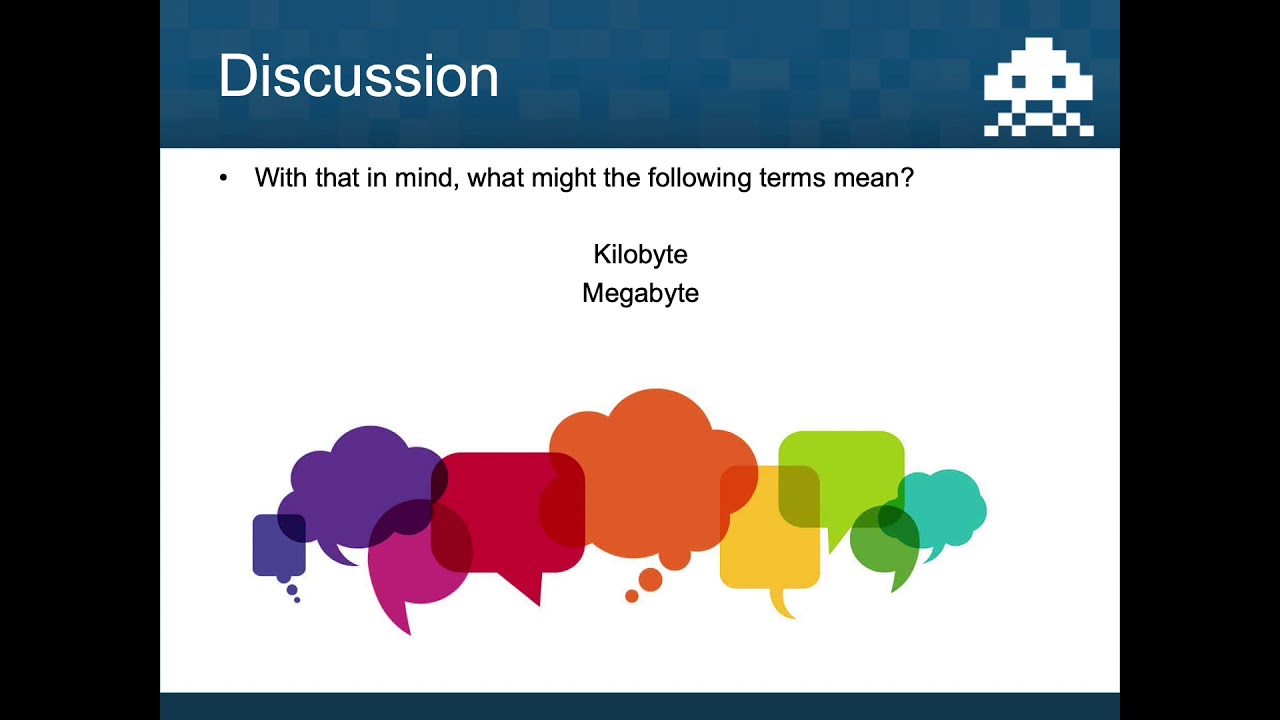 Discussion

• With that in mind, what might the following terms mean?

Kilobyte
Megabyte